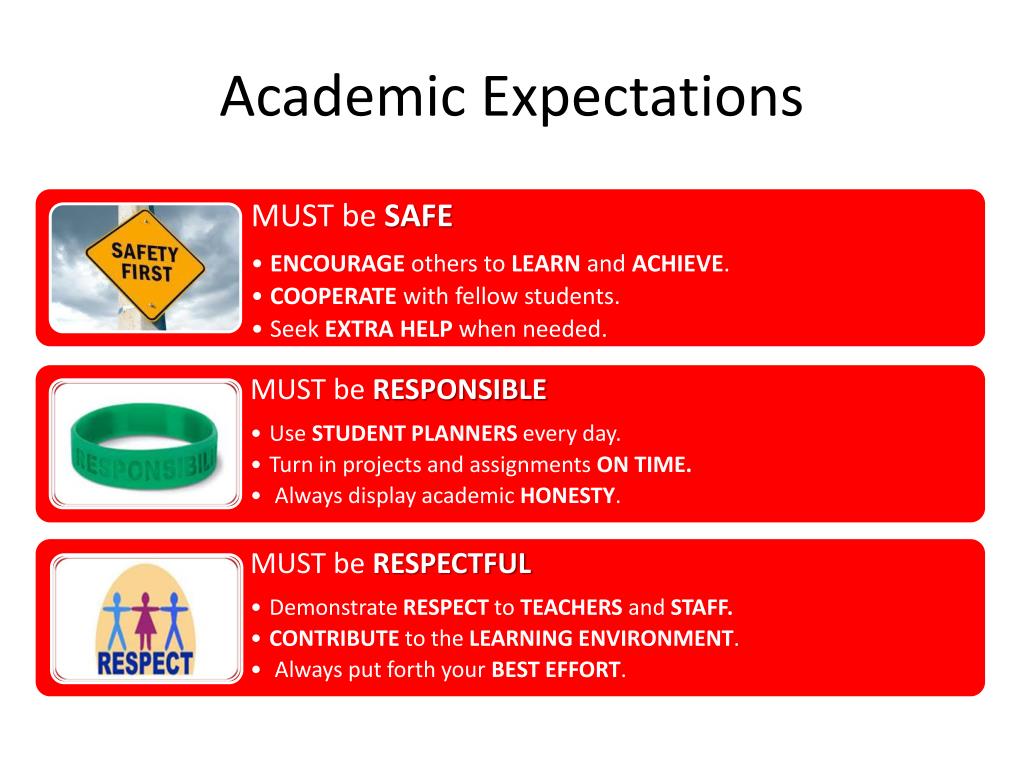 Academic Expectations

SAFETY FIRST

MUST be SAFE

• ENCOURAGE others to LEARN and ACHIEVE.
• COOPERATE with fellow students.
• Seek EXTRA HELP when needed.

RESPONSIBLE

MUST be RESPONSIBLE

• Use STUDENT PLANNERS every day.
• Turn in projects and assignments ON TIME.
• Always display academic HONESTY.

RESPECT

MUST be RESPECTFUL

• Demonstrate RESPECT to TEACHERS and STAFF.
• CONTRIBUTE to the LEARNING ENVIRONMENT.
• Always put forth your BEST EFFORT.